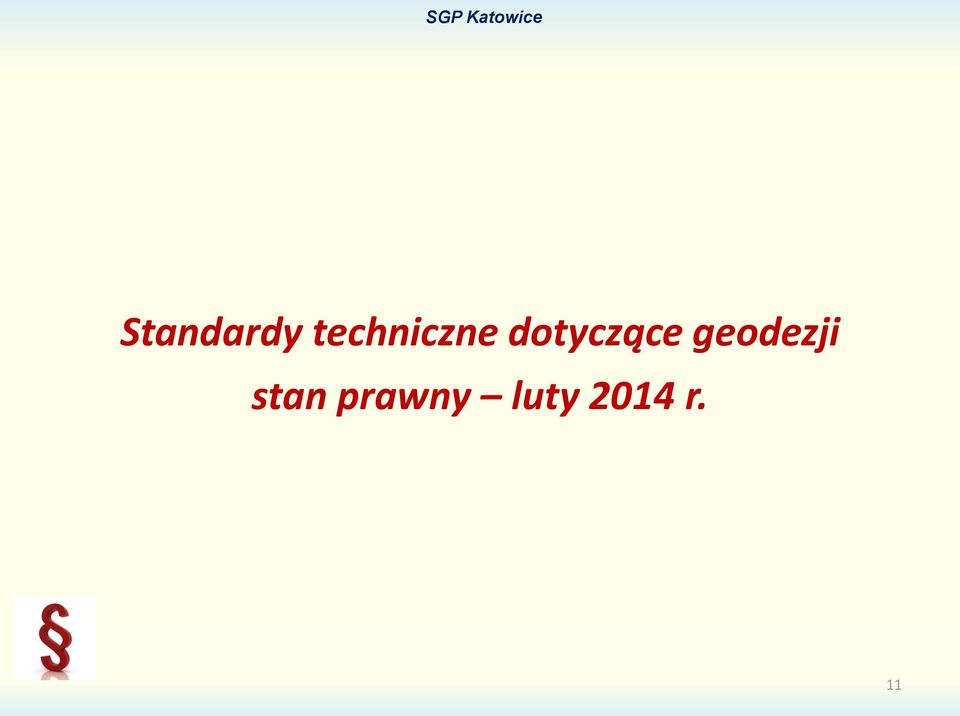 SGP Katowice

Standardy techniczne dotyczące geodezji
stan prawny – luty 2014 r.

§

11